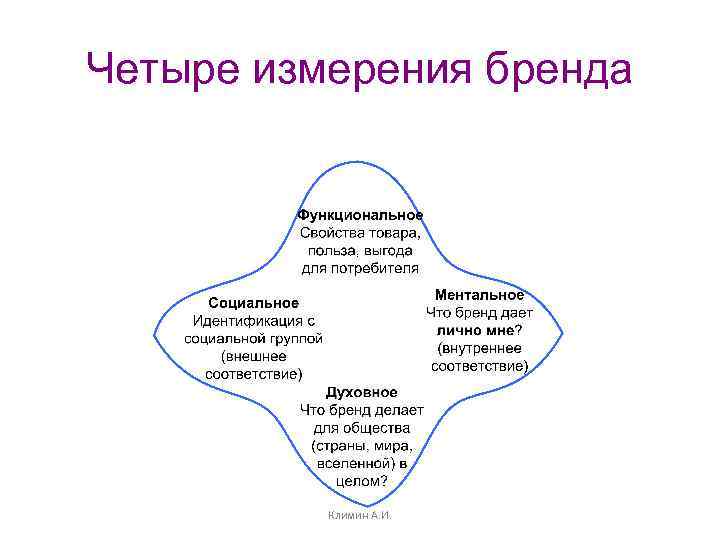 Четыре измерения бренда

Функциональное
Свойства товара, польза, выгода для потребителя

Социальное
Идентификация с социальной группой (внешнее соответствие)

Ментальное
Что бренд дает лично мне? (внутреннее соответствие)

Духовное
Что бренд делает для общества (страны, мира, вселенной) в целом?

Климин А.И.